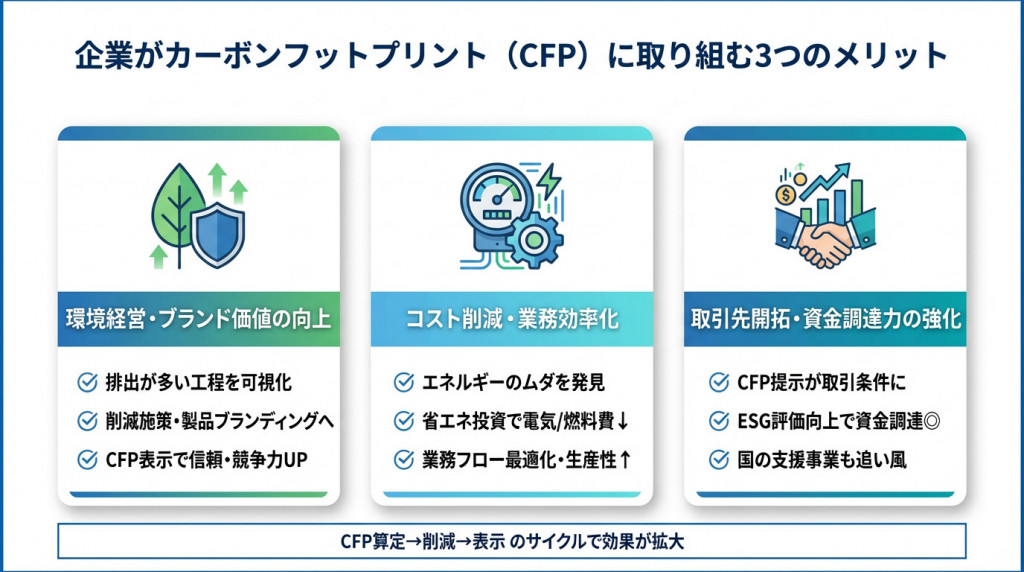 企業がカーボンフットプリント（CFP）に取り組む3つのメリット

環境経営・ブランド価値の向上

排出が多い工程を可視化
削減施策・製品ブランディングへ
CFP表示で信頼・競争力UP

コスト削減・業務効率化

エネルギーのムダを発見
省エネ投資で電気/燃料費↓
業務フロー最適化・生産性↑

取引先開拓・資金調達力の強化

CFP提示が取引条件に
ESG評価向上で資金調達◎
国の支援事業も追い風

CFP算定→削減→表示 のサイクルで効果が拡大